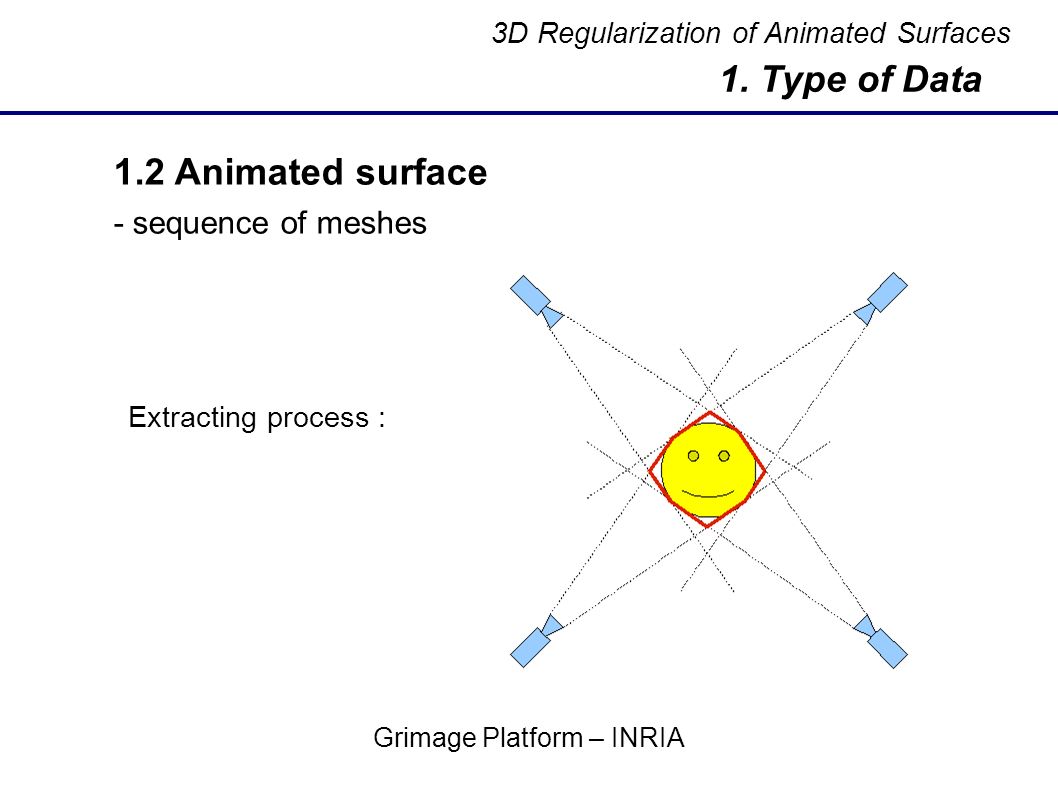 3D Regularization of Animated Surfaces

1. Type of Data

1.2 Animated surface

- sequence of meshes

Extracting process :

Grimage Platform – INRIA